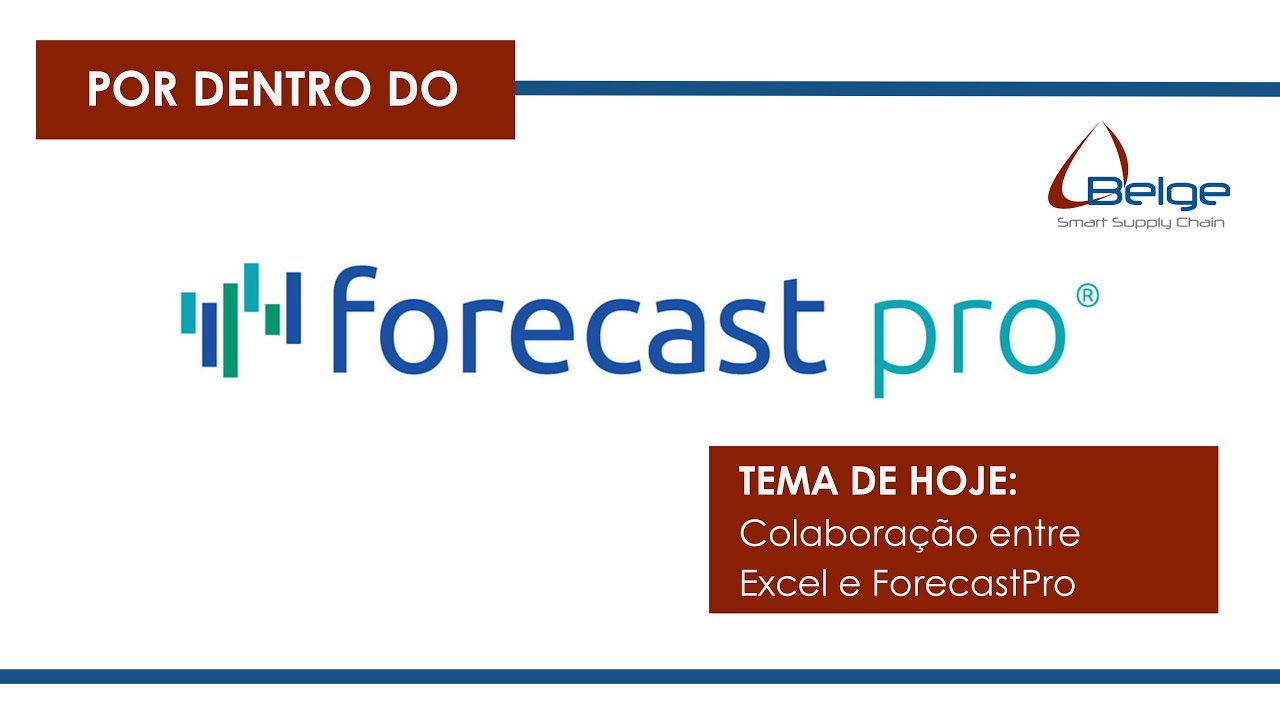 POR DENTRO DO

Belge
Smart Supply Chain

forecast pro®

TEMA DE HOJE:
Colaboração entre Excel e ForecastPro